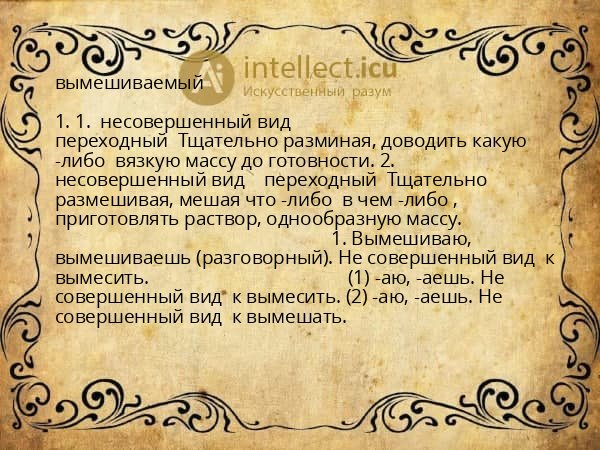 intellect.icu
Искусственный разум

вымешиваемый

1. 1. несовершенный вид переходный Тщательно разминая, доводить какую -либо вязкую массу до готовности. 2. несовершенный вид переходный Тщательно размешивая, мешая что -либо в чем -либо , приготовлять раствор, однообразную массу. 1. Вымешиваю, вымешиваешь (разговорный). Не совершенный вид к вымесить. (1) -аю, -аешь. Не совершенный вид к вымесить. (2) -аю, -аешь. Не совершенный вид к вымешать.